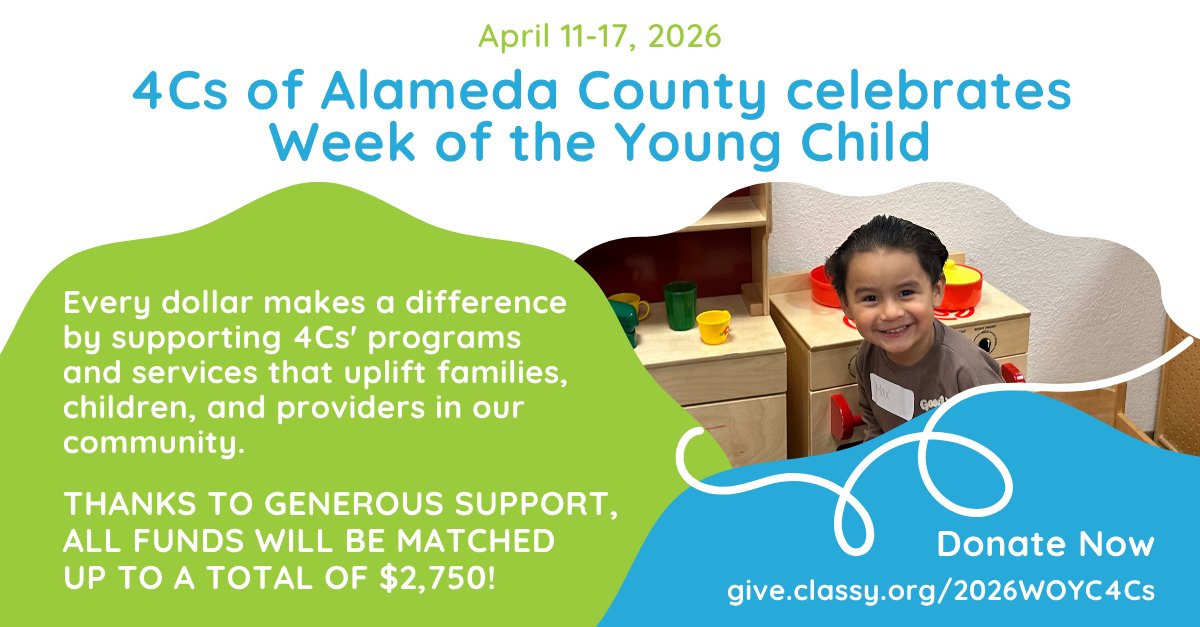 April 11-17, 2026

4Cs of Alameda County celebrates Week of the Young Child

Every dollar makes a difference by supporting 4Cs' programs and services that uplift families, children, and providers in our community.

THANKS TO GENEROUS SUPPORT, ALL FUNDS WILL BE MATCHED UP TO A TOTAL OF \$2,750!

Donate Now

give.classy.org/2026WOYC4Cs